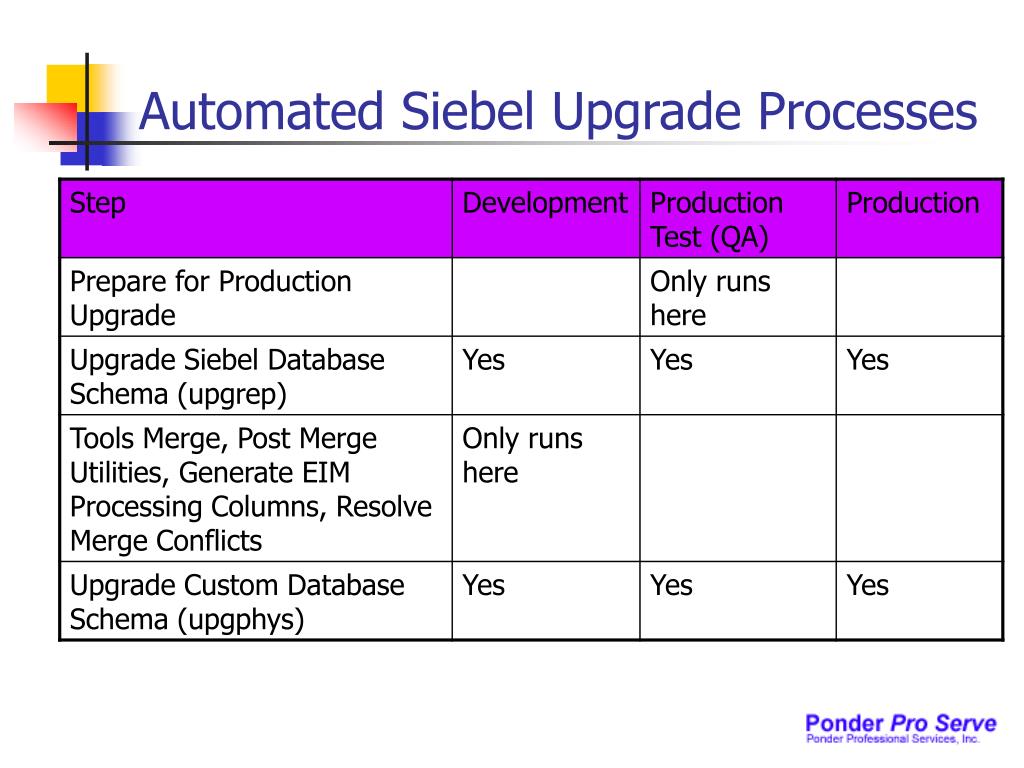 Automated Siebel Upgrade Processes

| Step | Development | Production Test (QA) | Production |
|---|---|---|---|
| Prepare for Production Upgrade | | Only runs here | |
| Upgrade Siebel Database Schema (upgrep) | Yes | Yes | Yes |
| Tools Merge, Post Merge Utilities, Generate EIM Processing Columns, Resolve Merge Conflicts | Only runs here | | |
| Upgrade Custom Database Schema (upgphys) | Yes | Yes | Yes |

Ponder Pro Serve
Ponder Professional Services, Inc.